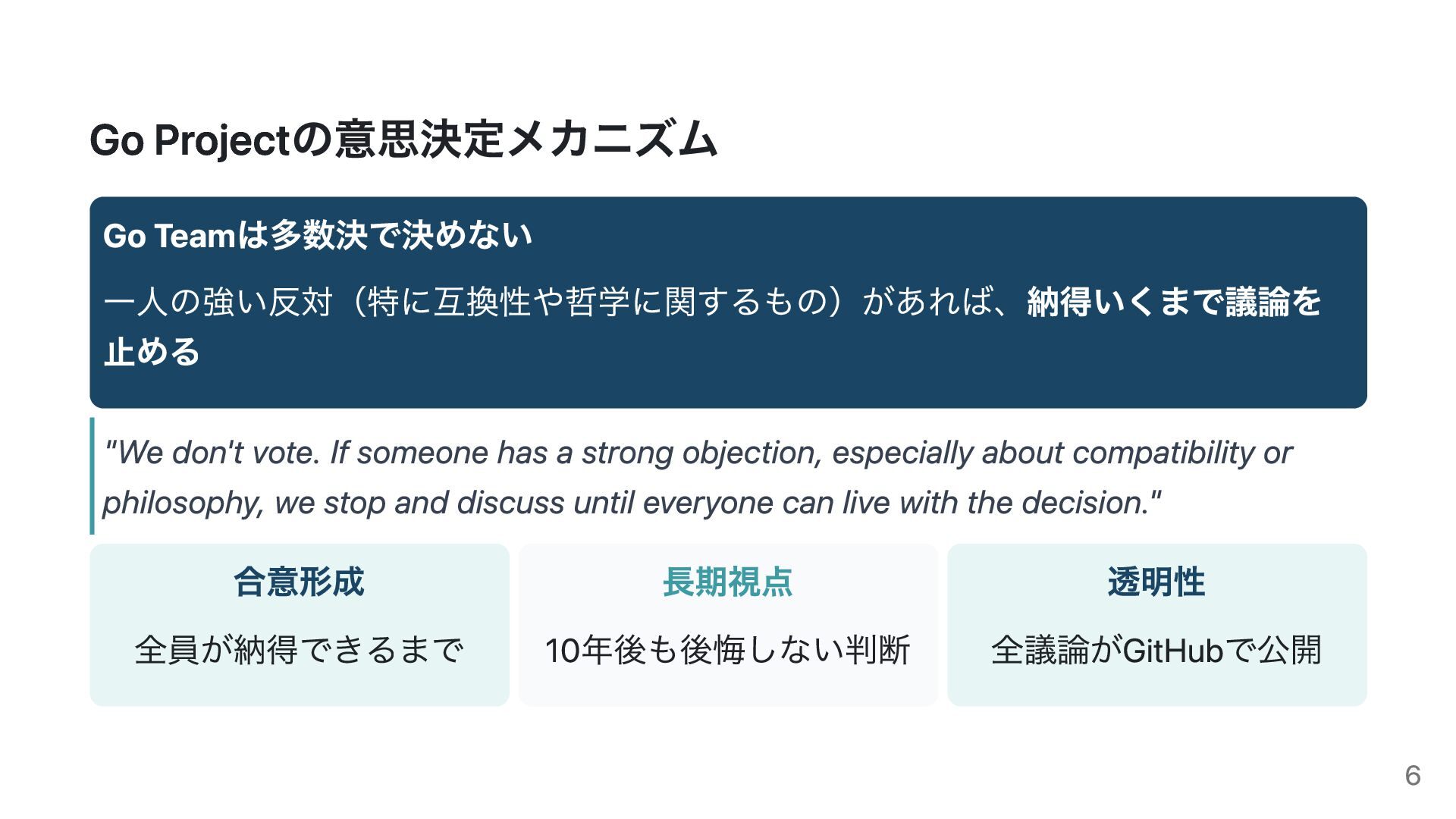 Go Projectの意思決定メカニズム

Go Teamは多数決で決めない

一人の強い反対（特に互換性や哲学に関するもの）があれば、納得いくまで議論を止める

"We don't vote. If someone has a strong objection, especially about compatibility or philosophy, we stop and discuss until everyone can live with the decision."

合意形成

全員が納得できるまで

長期視点

10年後も後悔しない判断

透明性

全議論がGitHubで公開

6